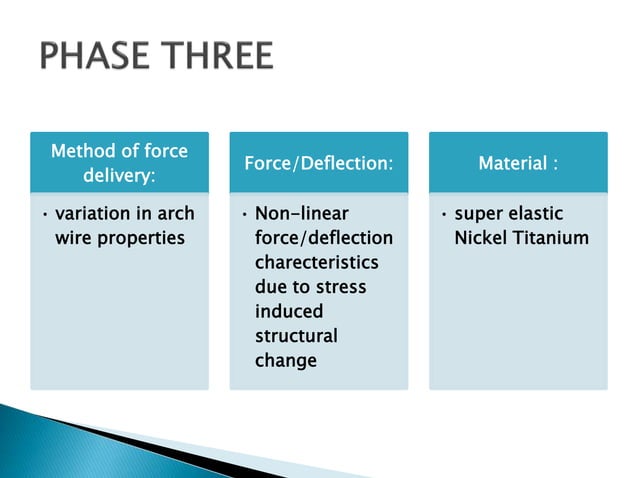 PHASE THREE

Method of force delivery:

• variation in arch wire properties

Force/Deflection:

• Non-linear force/deflection charecteristics due to stress induced structural change

Material :

• super elastic Nickel Titanium